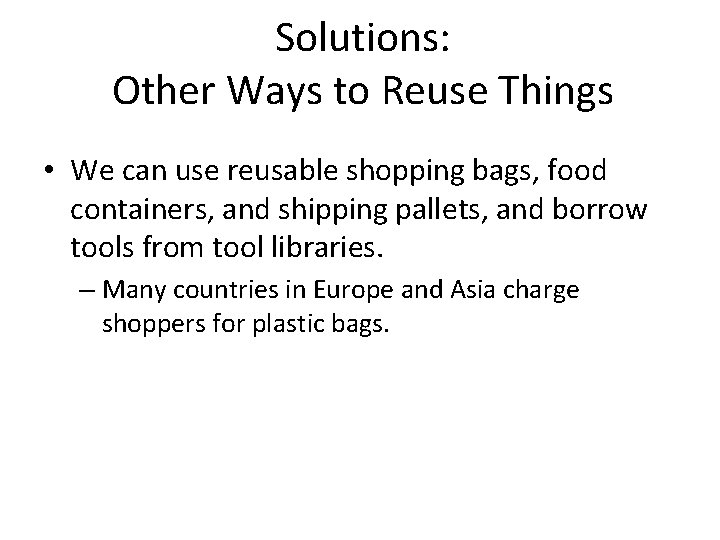 Solutions:
Other Ways to Reuse Things

• We can use reusable shopping bags, food containers, and shipping pallets, and borrow tools from tool libraries.
– Many countries in Europe and Asia charge shoppers for plastic bags.